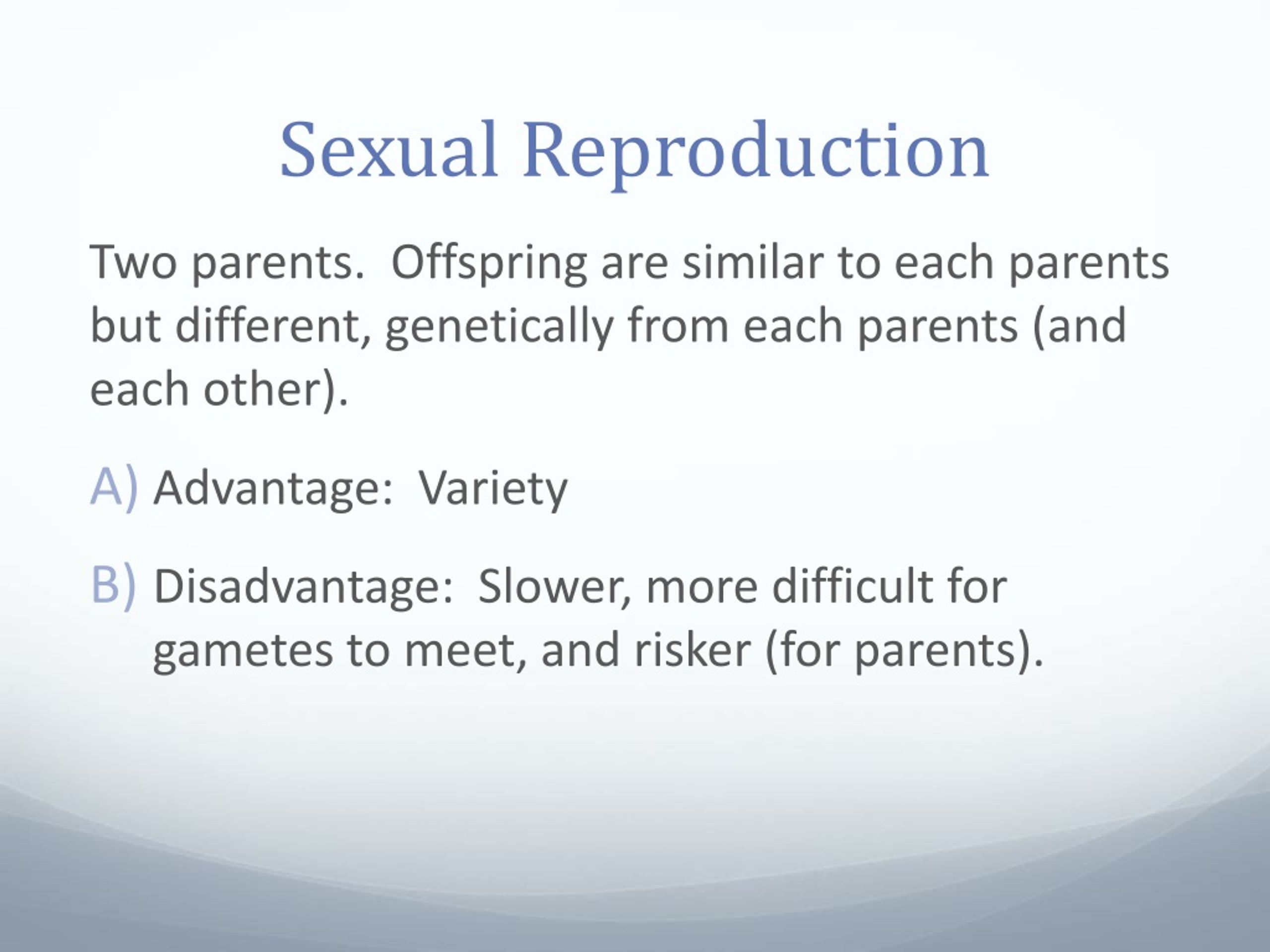 Sexual Reproduction

Two parents.  Offspring are similar to each parents but different, genetically from each parents (and each other).

A) Advantage:  Variety

B) Disadvantage:  Slower, more difficult for gametes to meet, and risker (for parents).